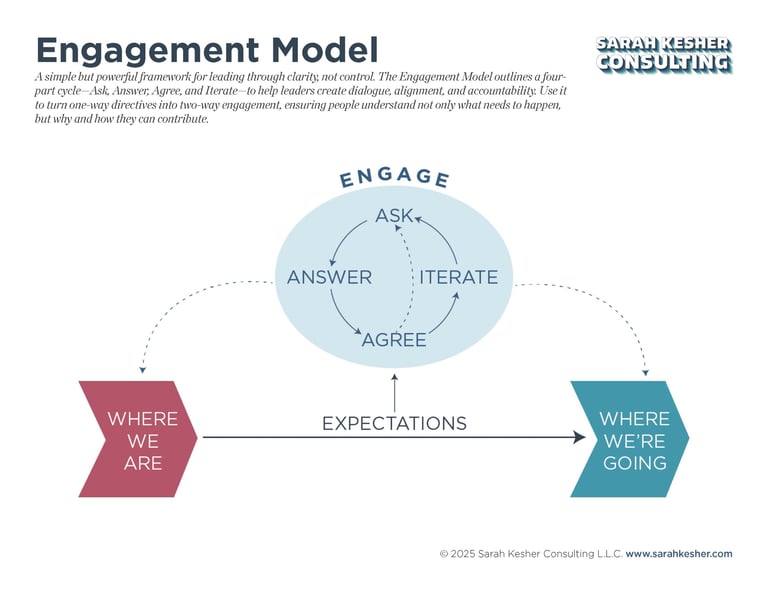 Engagement Model

SARAH KESHER CONSULTING

A simple but powerful framework for leading through clarity, not control. The Engagement Model outlines a four-part cycle—Ask, Answer, Agree, and Iterate—to help leaders create dialogue, alignment, and accountability. Use it to turn one-way directives into two-way engagement, ensuring people understand not only what needs to happen, but why and how they can contribute.

ENGAGE

ASK

ANSWER

ITERATE

AGREE

WHERE WE ARE

EXPECTATIONS

WHERE WE'RE GOING

© 2025 Sarah Kesher Consulting L.L.C. www.sarahkesher.com